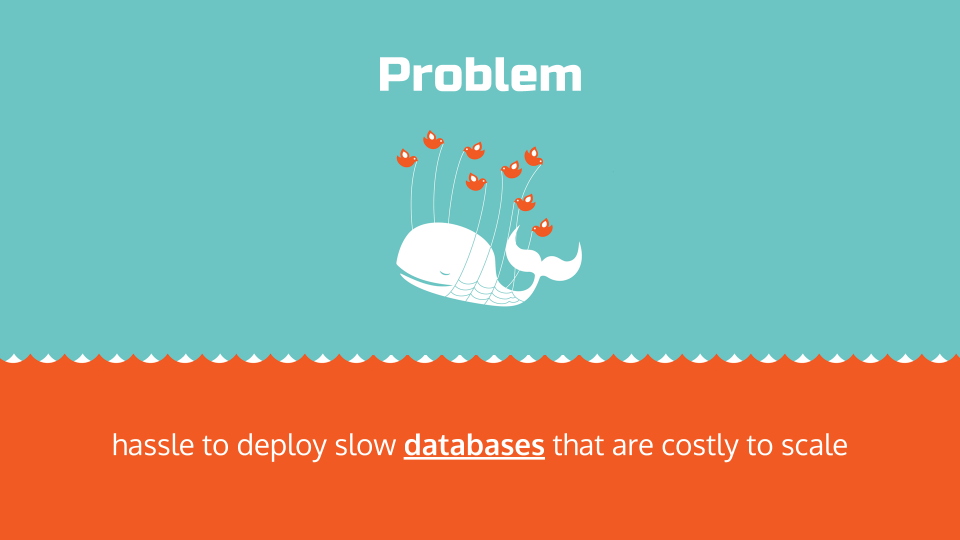 Problem

hassle to deploy slow databases that are costly to scale